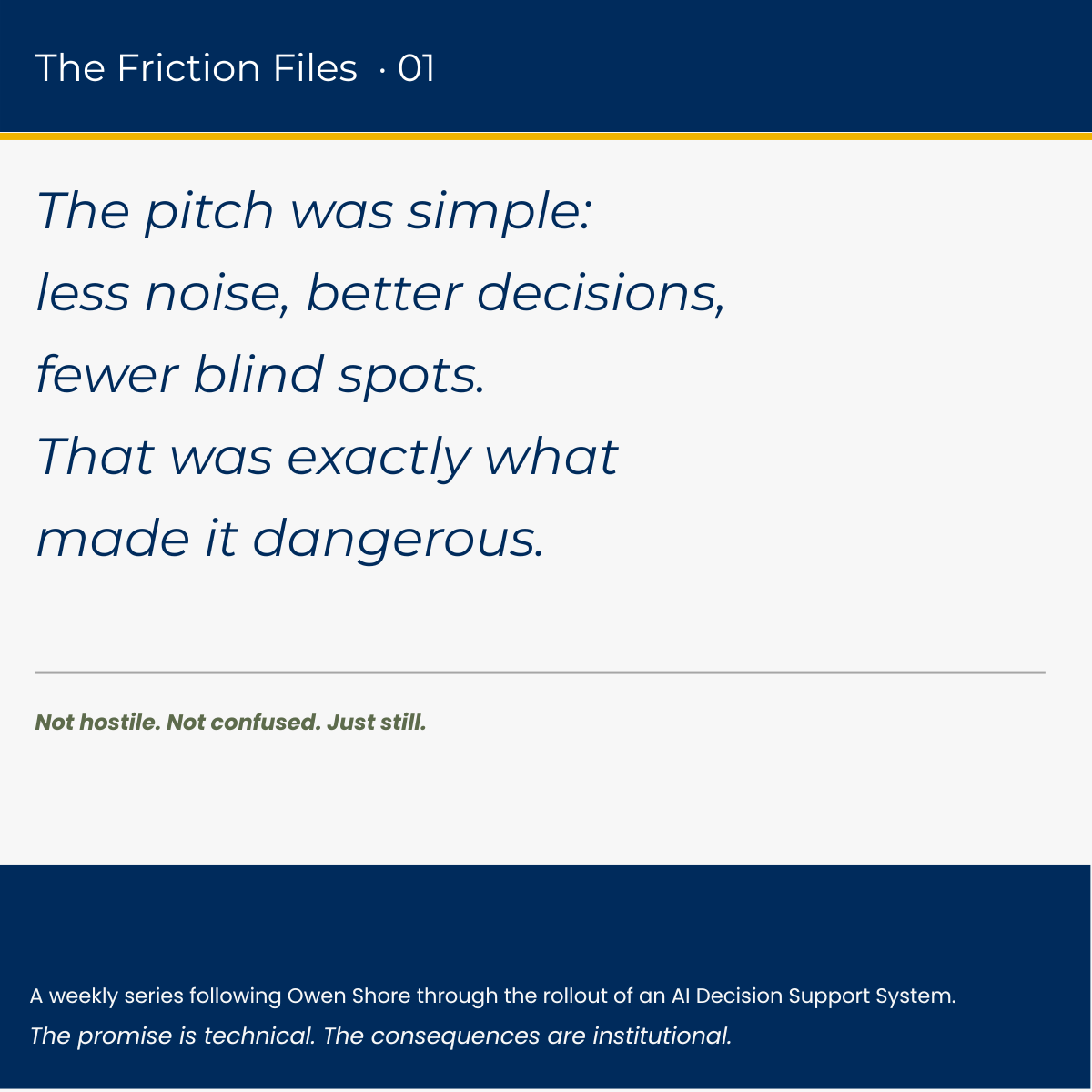 The Friction Files · 01

The pitch was simple:
less noise, better decisions,
fewer blind spots.
That was exactly what
made it dangerous.

Not hostile. Not confused. Just still.

A weekly series following Owen Shore through the rollout of an AI Decision Support System.
The promise is technical. The consequences are institutional.